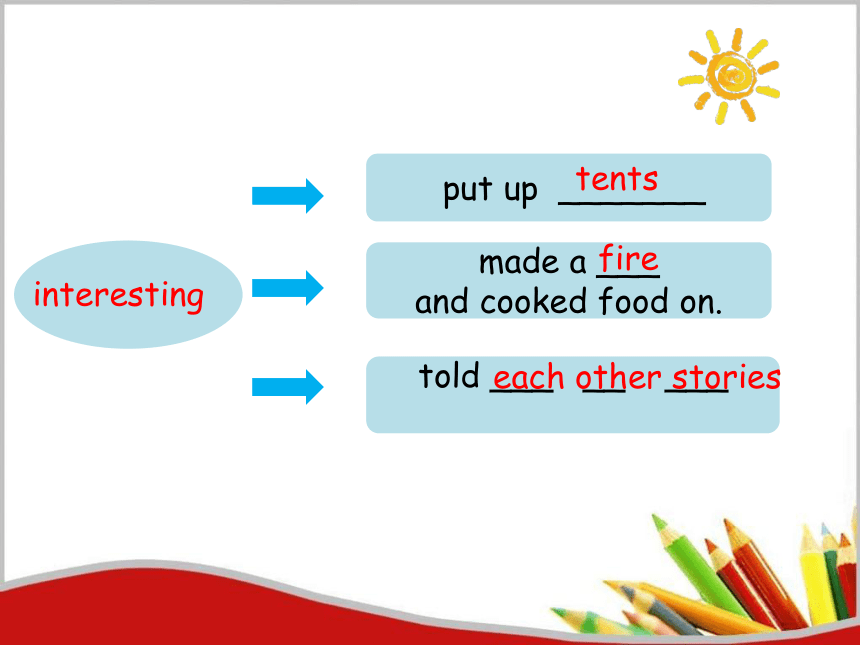 interesting

put up tents

made a fire and cooked food on.

told each other stories